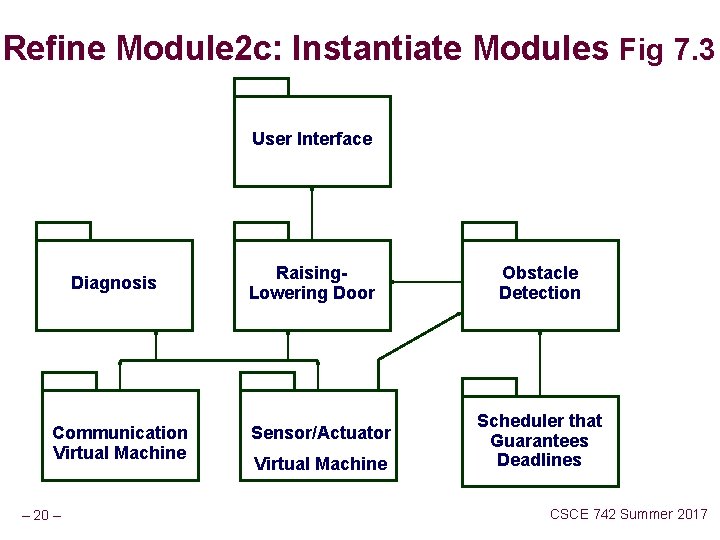 Refine Module2c: Instantiate Modules Fig 7.3

User Interface

Diagnosis

Raising-Lowering Door

Obstacle Detection

Communication Virtual Machine

Sensor/Actuator Virtual Machine

Scheduler that Guarantees Deadlines

– 20 –

CSCE 742 Summer 2017